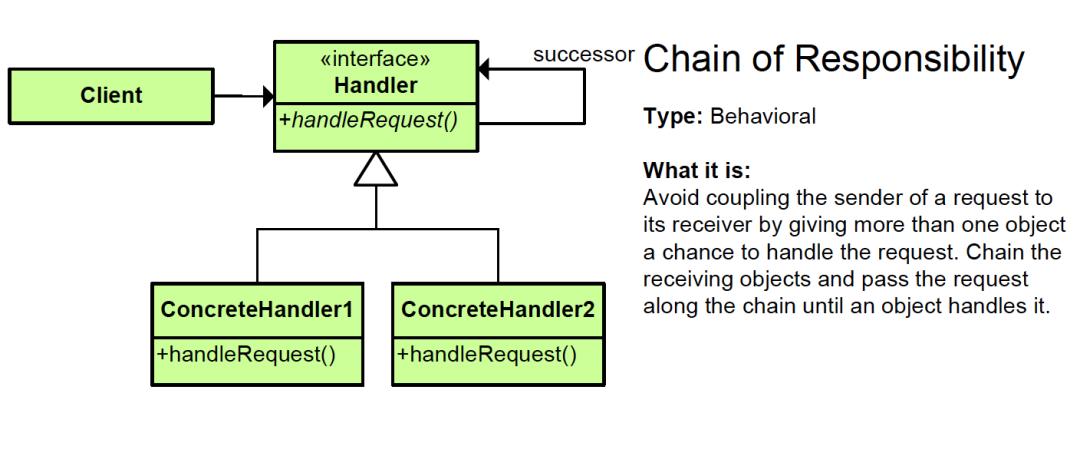 Client

«interface»
Handler
+handleRequest()

successor

ConcreteHandler1
+handleRequest()

ConcreteHandler2
+handleRequest()

Chain of Responsibility

Type: Behavioral

What it is:
Avoid coupling the sender of a request to its receiver by giving more than one object a chance to handle the request. Chain the receiving objects and pass the request along the chain until an object handles it.